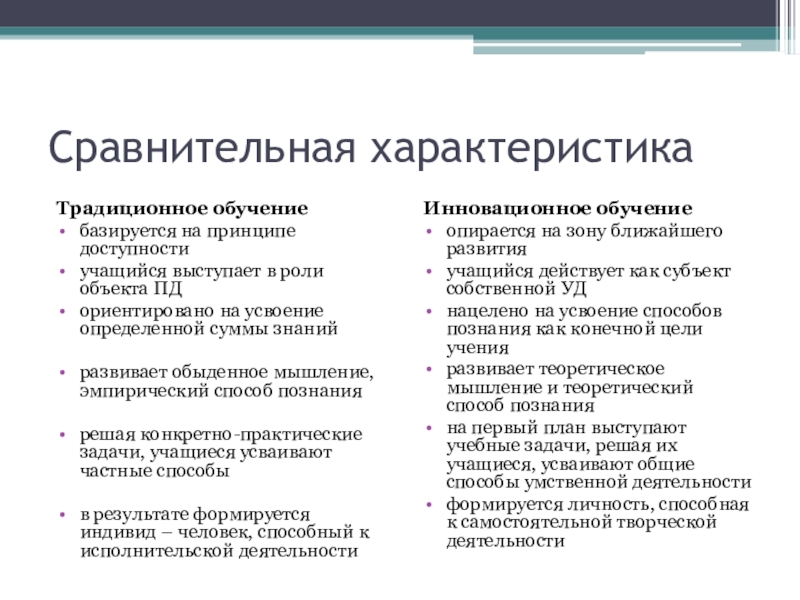 Сравнительная характеристика

Традиционное обучение
• базируется на принципе доступности
• учащийся выступает в роли объекта ПД
• ориентировано на усвоение определенной суммы знаний
• развивает обыденное мышление, эмпирический способ познания
• решая конкретно-практические задачи, учащиеся усваивают частные способы
• в результате формируется индивид – человек, способный к исполнительской деятельности

Инновационное обучение
• опирается на зону ближайшего развития
• учащийся действует как субъект собственной УД
• нацелено на усвоение способов познания как конечной цели учения
• развивает теоретическое мышление и теоретический способ познания
• на первый план выступают учебные задачи, решая их учащиеся, усваивают общие способы умственной деятельности
• формируется личность, способная к самостоятельной творческой деятельности